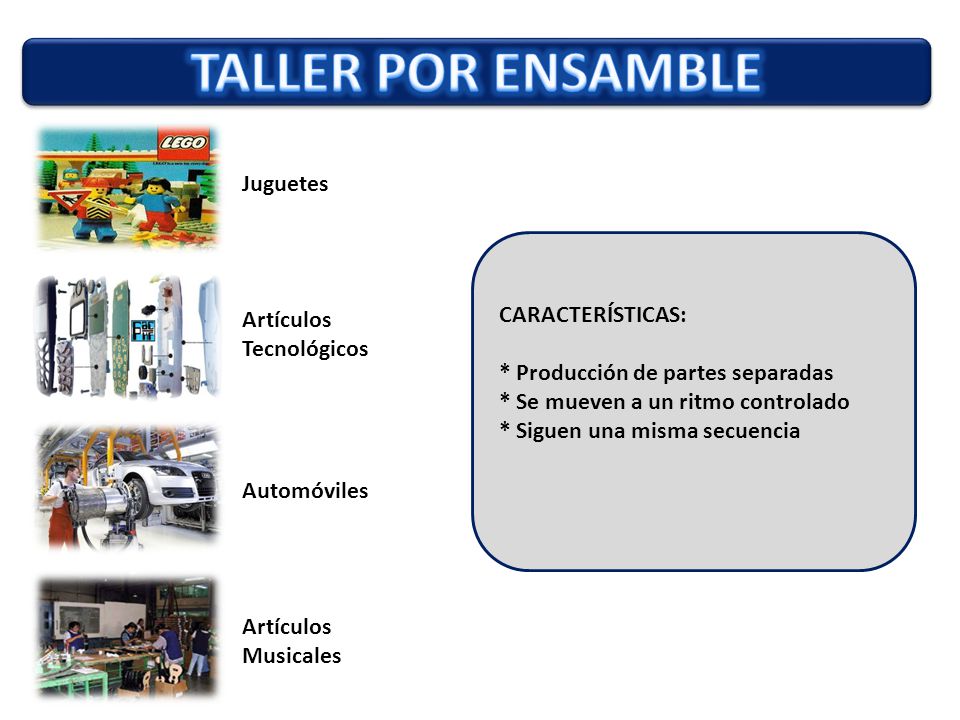 TALLER POR ENSAMBLE

LEGO

Juguetes

Artículos Tecnológicos

Automóviles

Artículos Musicales

CARACTERÍSTICAS:

* Producción de partes separadas
* Se mueven a un ritmo controlado
* Siguen una misma secuencia